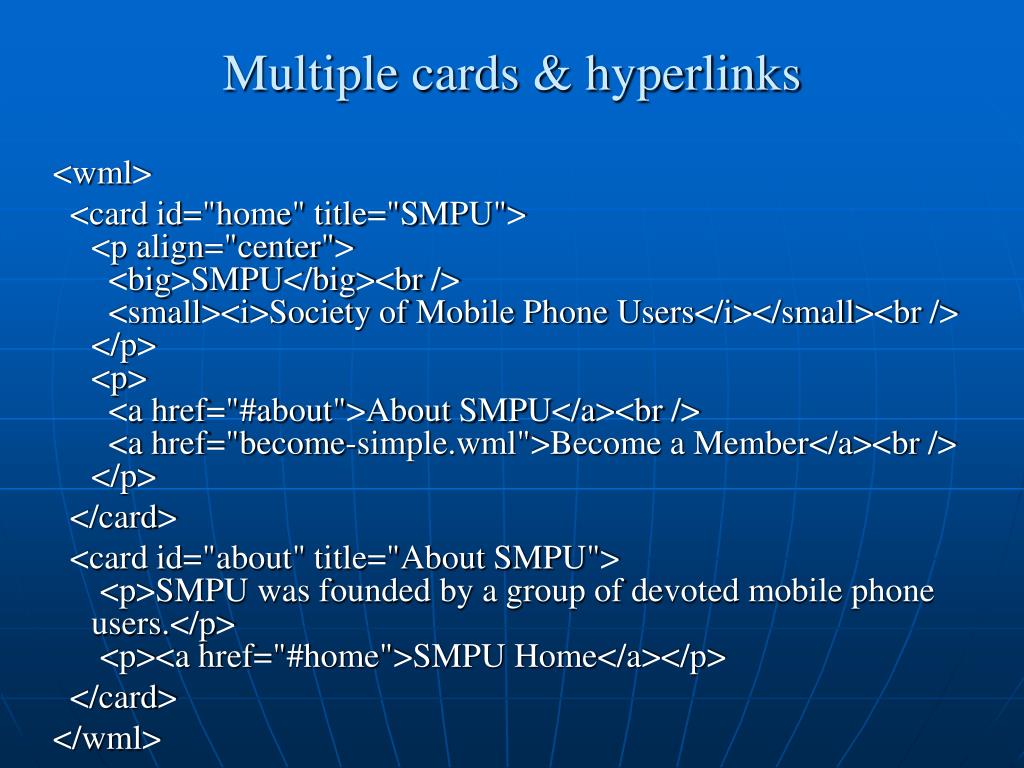 Multiple cards & hyperlinks

<wml>
<card id="home" title="SMPU">
<p align="center">
<big>SMPU</big><br />
<small><i>Society of Mobile Phone Users</i></small><br />
</p>
<p>
<a href="#about">About SMPU</a><br />
<a href="become-simple.wml">Become a Member</a><br />
</p>
</card>
<card id="about" title="About SMPU">
<p>SMPU was founded by a group of devoted mobile phone users.</p>
<p><a href="#home">SMPU Home</a></p>
</card>
</wml>